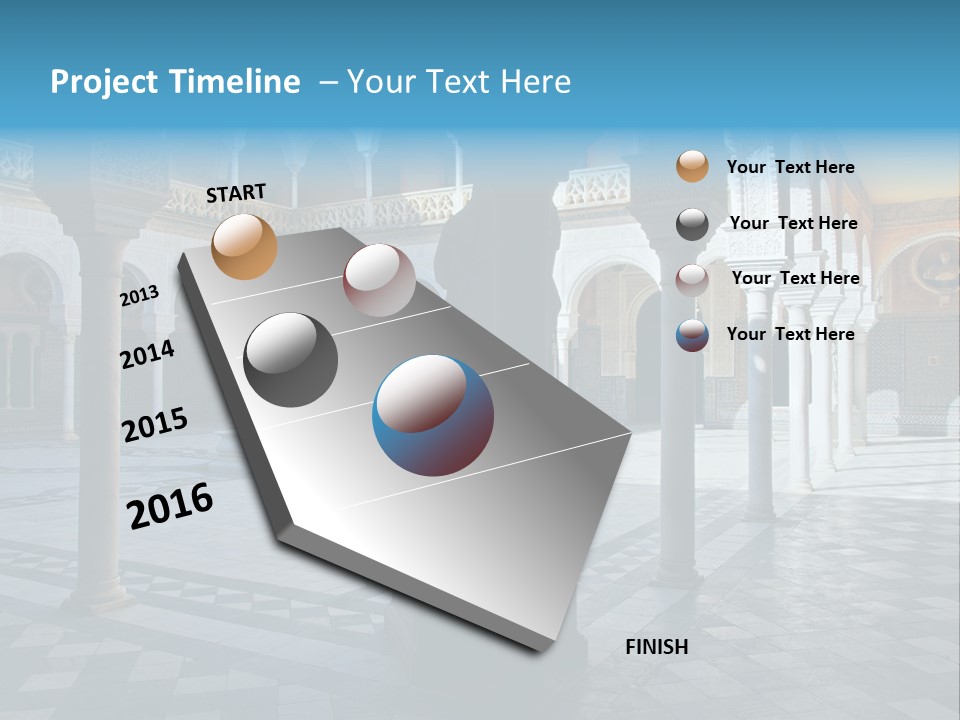 Project Timeline – Your Text Here

START

2013

2014

2015

2016

FINISH

Your Text Here

Your Text Here

Your Text Here

Your Text Here